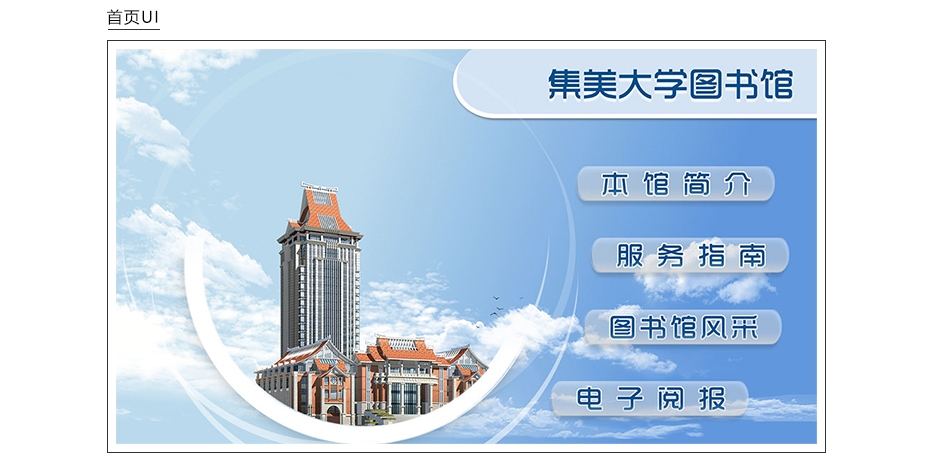 首页UI

集美大学图书馆

本馆简介

服务指南

图书馆风采

电子阅报